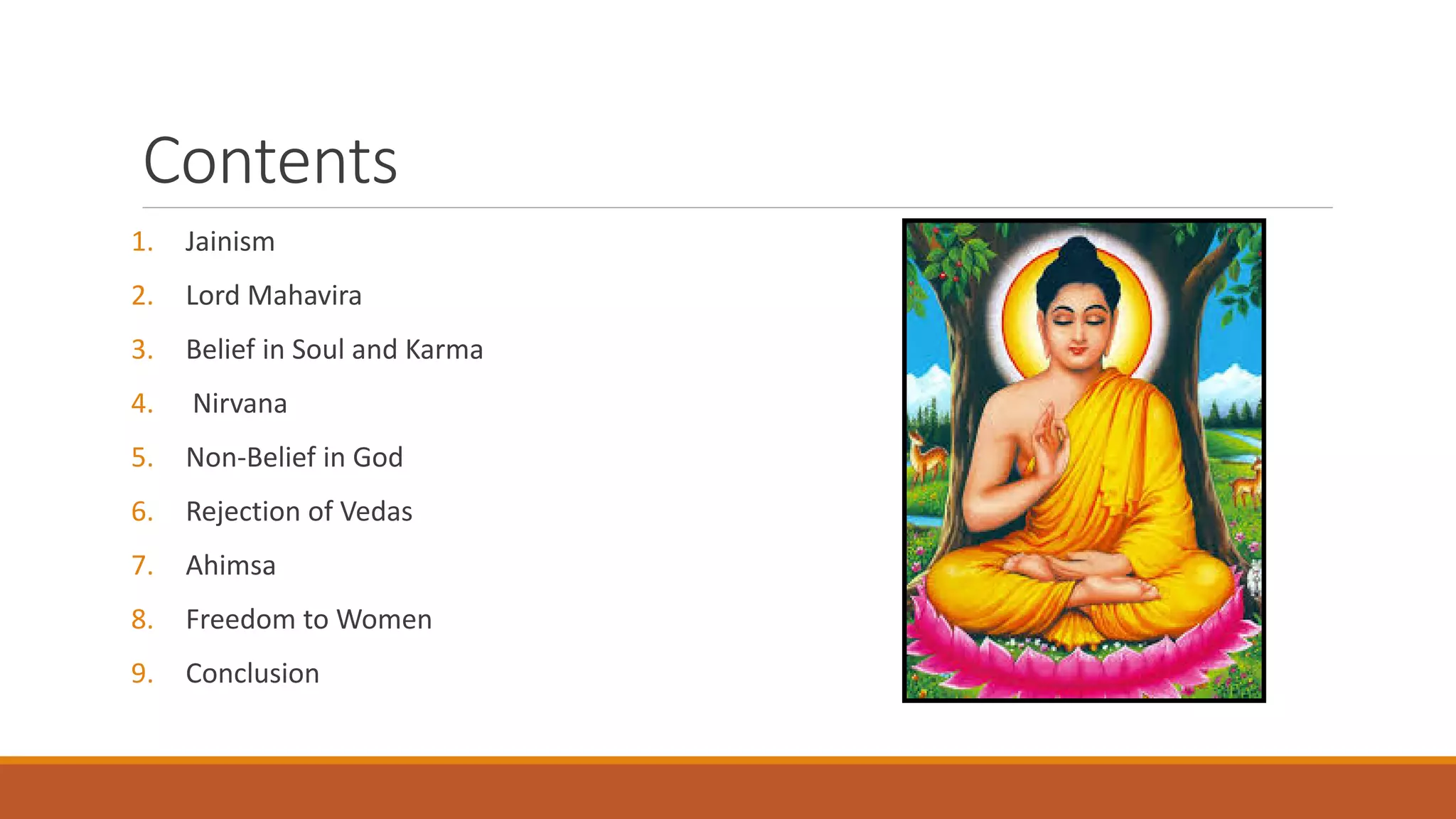 Contents

1. Jainism
2. Lord Mahavira
3. Belief in Soul and Karma
4. Nirvana
5. Non-Belief in God
6. Rejection of Vedas
7. Ahimsa
8. Freedom to Women
9. Conclusion